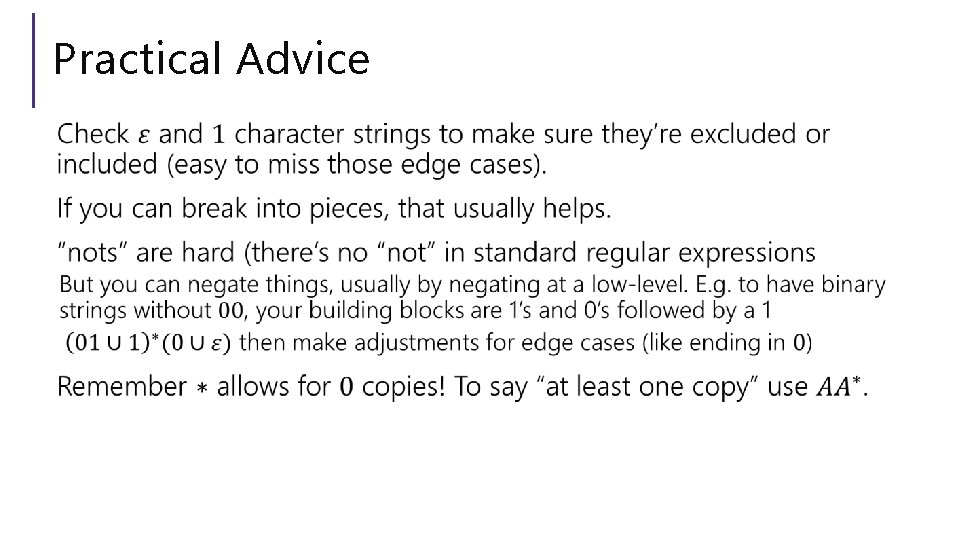 Practical Advice

Check $\varepsilon$ and $1$ character strings to make sure they're excluded or included (easy to miss those edge cases).

If you can break into pieces, that usually helps.

"nots" are hard (there's no "not" in standard regular expressions

But you can negate things, usually by negating at a low-level. E.g. to have binary strings without $00$, your building blocks are 1's and 0's followed by a 1

$(01 \cup 1)^*(0 \cup \varepsilon)$ then make adjustments for edge cases (like ending in $0$)

Remember $*$ allows for $0$ copies! To say "at least one copy" use $AA^*$.